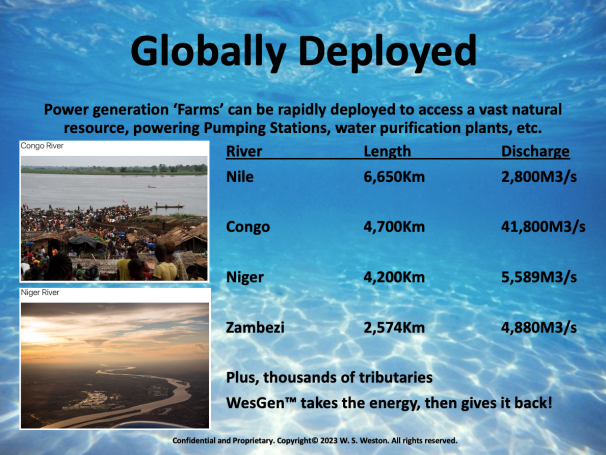 Globally Deployed

Power generation 'Farms' can be rapidly deployed to access a vast natural resource, powering Pumping Stations, water purification plants, etc.

Congo River

Niger River

| River | Length | Discharge |
|---|---|---|
| Nile | 6,650Km | 2,800M3/s |
| Congo | 4,700Km | 41,800M3/s |
| Niger | 4,200Km | 5,589M3/s |
| Zambezi | 2,574Km | 4,880M3/s |

Plus, thousands of tributaries

WesGen™ takes the energy, then gives it back!

Confidential and Proprietary. Copyright© 2023 W. S. Weston. All rights reserved.